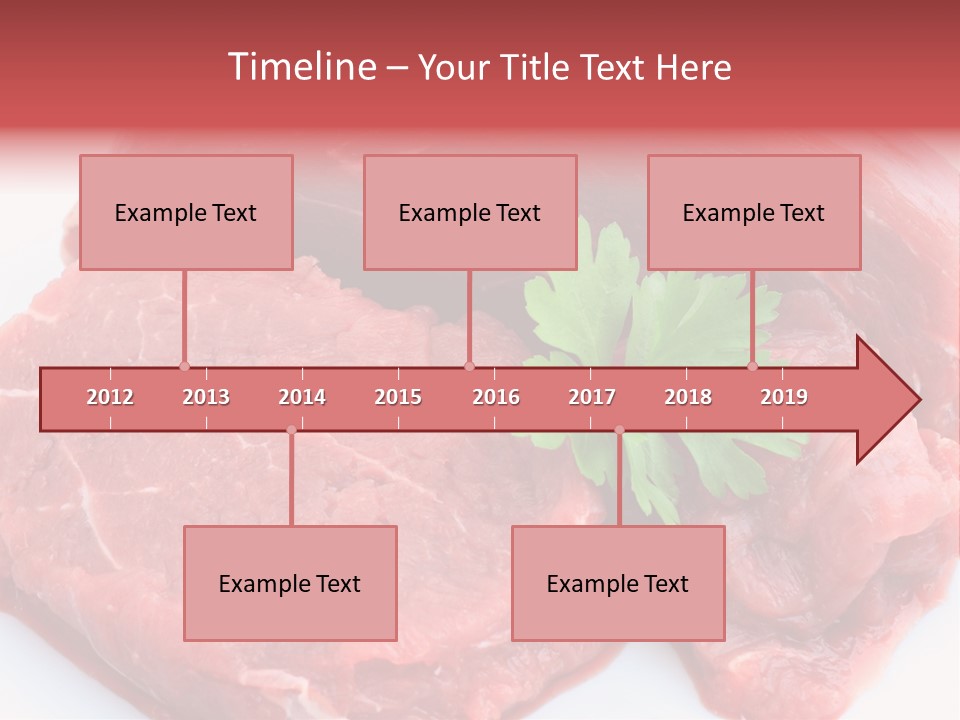 Timeline – Your Title Text Here

Example Text

Example Text

Example Text

2012 2013 2014 2015 2016 2017 2018 2019

Example Text

Example Text